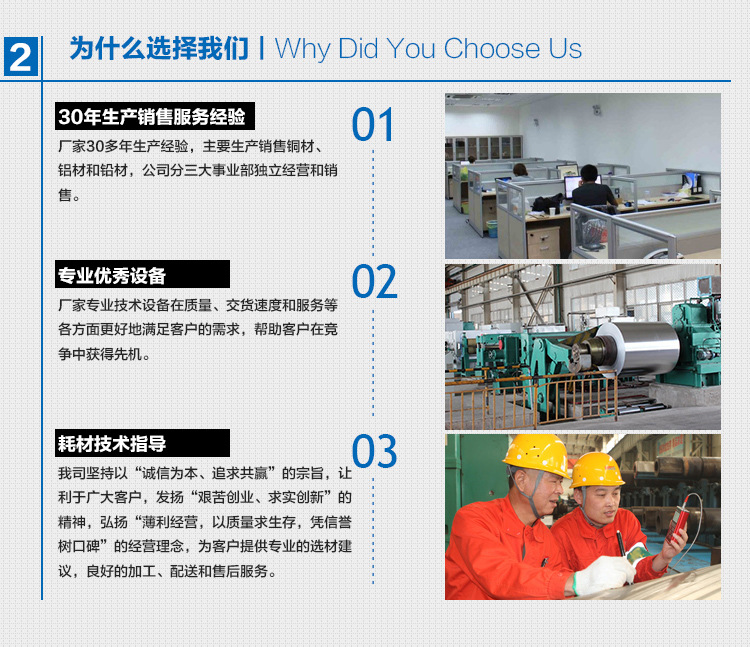 2 为什么选择我们 | Why Did You Choose Us

30年生产销售服务经验

01

厂家30多年生产经验，主要生产销售铜材、铝材和铅材，公司分三大事业部独立经营和销售。

专业优秀设备

02

厂家专业技术设备在质量、交货速度和服务等各方面更好地满足客户的需求，帮助客户在竞争中获得先机。

耗材技术指导

03

我司坚持以“诚信为本、追求共赢”的宗旨，让利于广大客户，发扬“艰苦创业、求实创新”的精神，弘扬“薄利经营，以质量求生存，凭信誉树口碑”的经营理念，为客户提供专业的选材建议，良好的加工、配送和售后服务。